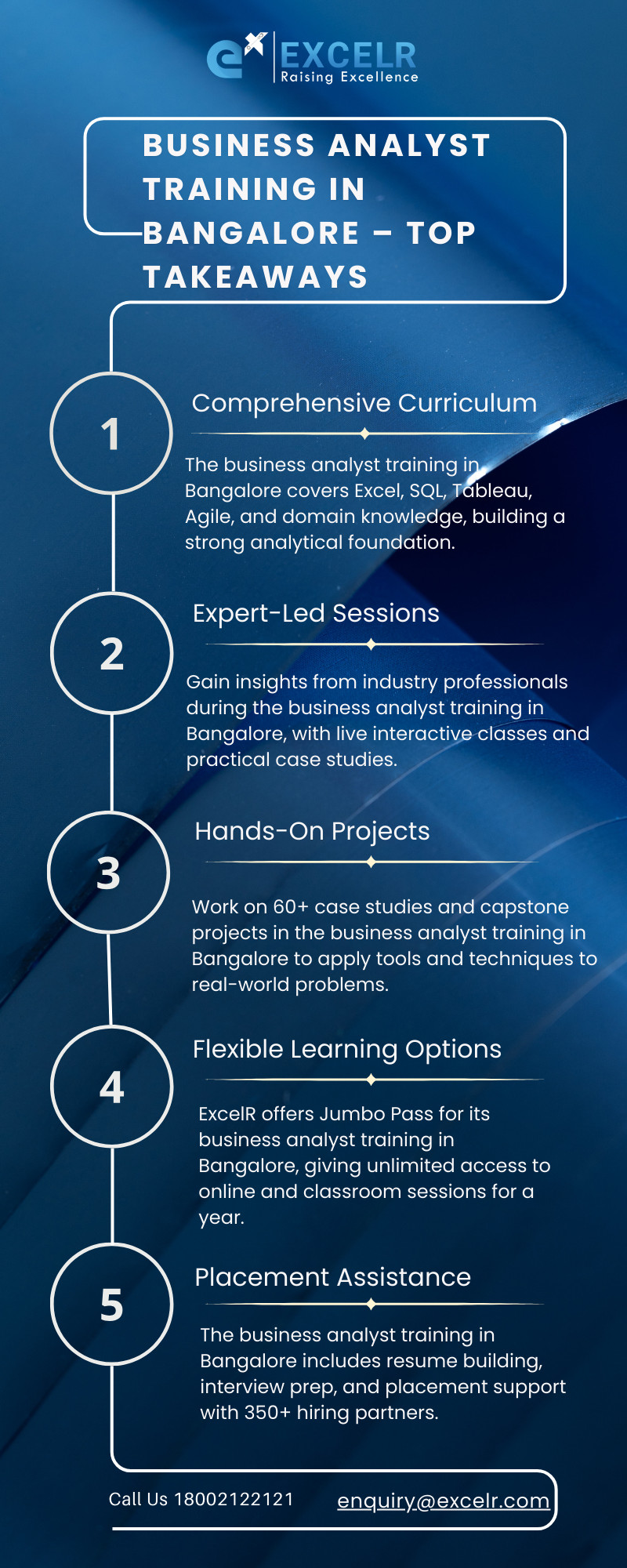 EXCELR
Raising Excellence

BUSINESS ANALYST TRAINING IN BANGALORE – TOP TAKEAWAYS

1

Comprehensive Curriculum

The business analyst training in Bangalore covers Excel, SQL, Tableau, Agile, and domain knowledge, building a strong analytical foundation.

2

Expert-Led Sessions

Gain insights from industry professionals during the business analyst training in Bangalore, with live interactive classes and practical case studies.

3

Hands-On Projects

Work on 60+ case studies and capstone projects in the business analyst training in Bangalore to apply tools and techniques to real-world problems.

4

Flexible Learning Options

ExcelR offers Jumbo Pass for its business analyst training in Bangalore, giving unlimited access to online and classroom sessions for a year.

5

Placement Assistance

The business analyst training in Bangalore includes resume building, interview prep, and placement support with 350+ hiring partners.

Call Us 18002122121

enquiry@excelr.com